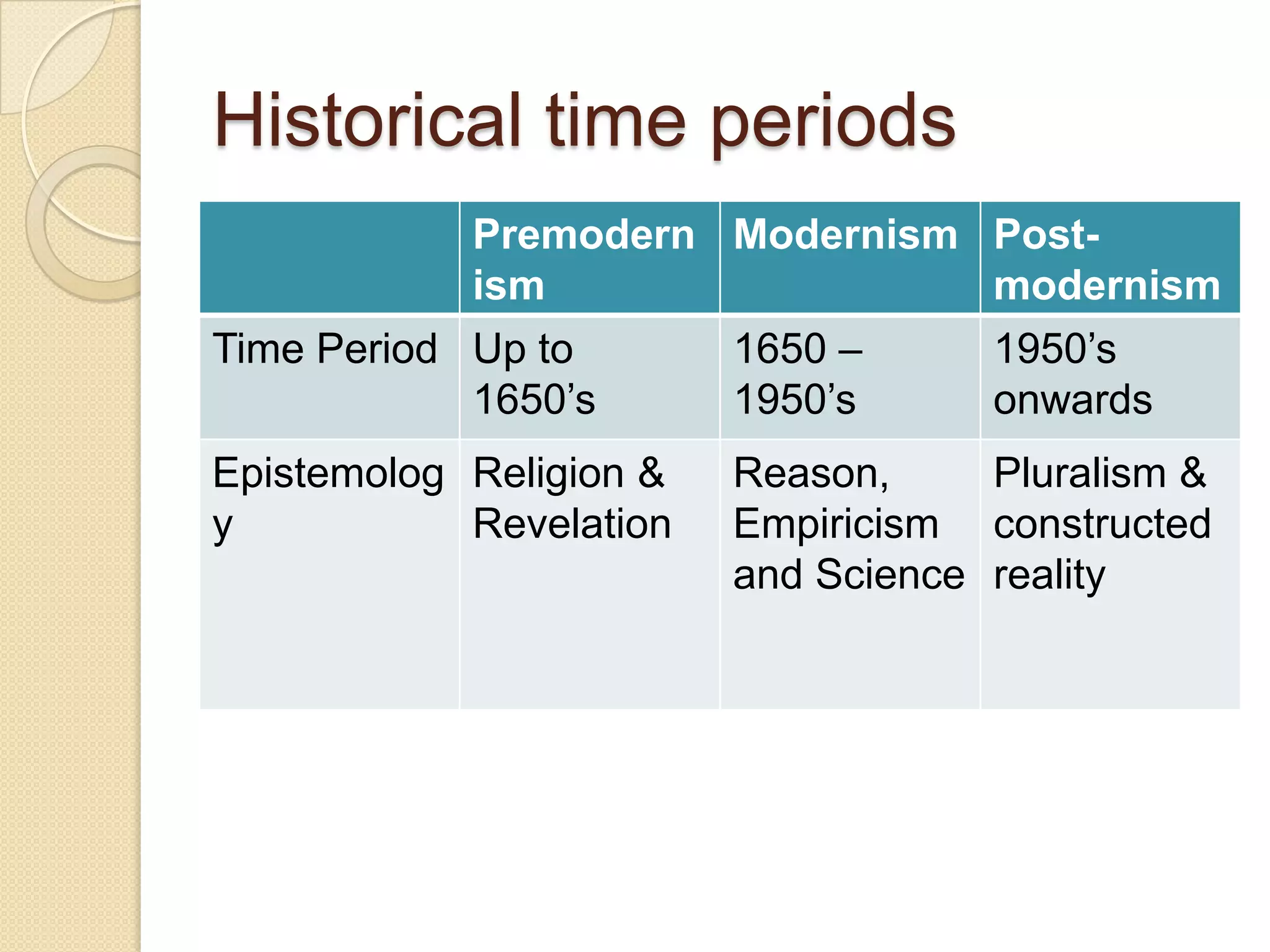 Historical time periods

| | Premodernism | Modernism | Post-modernism |
|---|---|---|---|
| Time Period | Up to 1650’s | 1650 – 1950’s | 1950’s onwards |
| Epistemology | Religion & Revelation | Reason, Empiricism and Science | Pluralism & constructed reality |